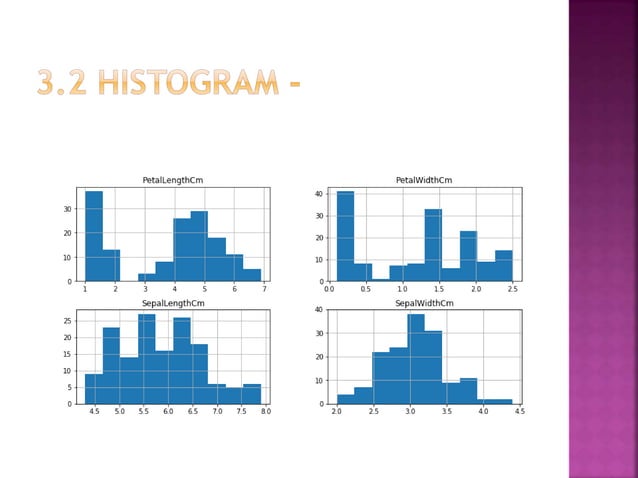 3.2 HISTOGRAM -

PetalLengthCm

30
20
10
0

1 2 3 4 5 6 7

PetalWidthCm

40
30
20
10
0

0.0 0.5 1.0 1.5 2.0 2.5

SepalLengthCm

25
20
15
10
5
0

4.5 5.0 5.5 6.0 6.5 7.0 7.5 8.0

SepalWidthCm

40
30
20
10
0

2.0 2.5 3.0 3.5 4.0 4.5